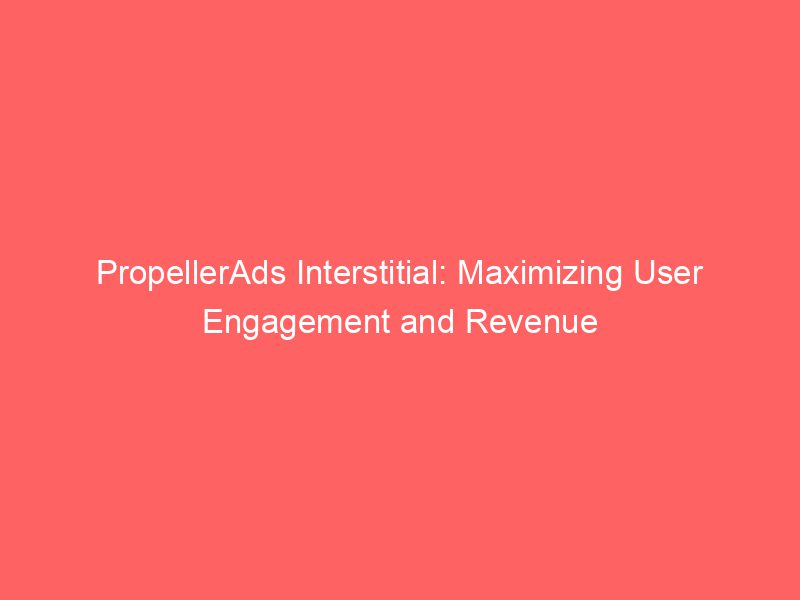 PropellerAds Interstitial: Maximizing User Engagement and Revenue